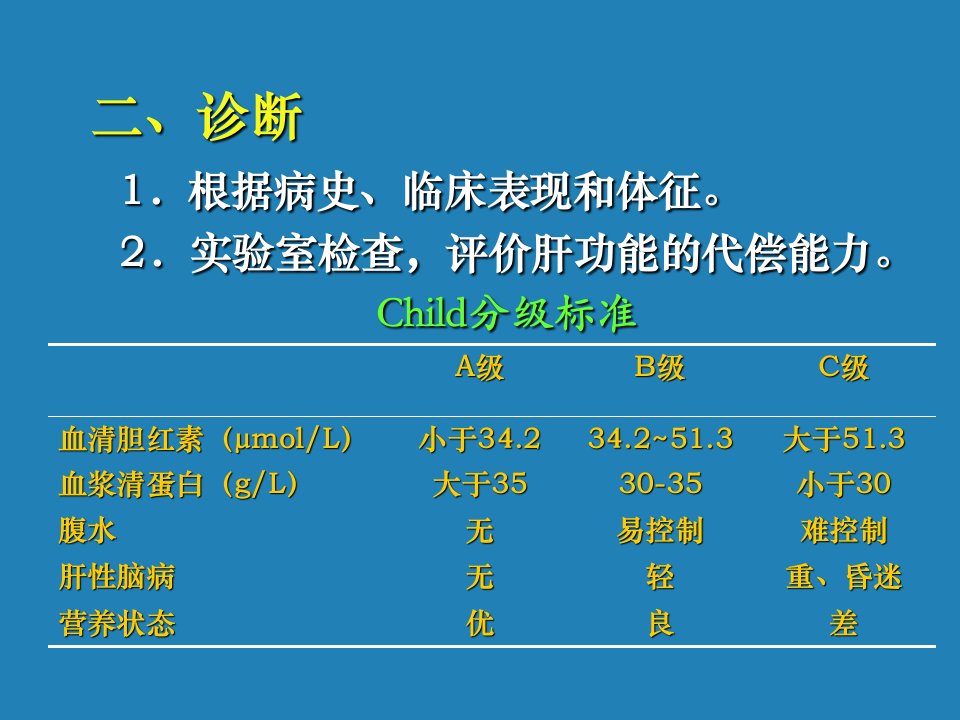 二、诊断

1．根据病史、临床表现和体征。

2．实验室检查，评价肝功能的代偿能力。

Child分级标准

| | A级 | B级 | C级 |
|---|---|---|---|
| 血清胆红素（μmol/L） | 小于34.2 | 34.2~51.3 | 大于51.3 |
| 血浆清蛋白（g/L） | 大于35 | 30-35 | 小于30 |
| 腹水 | 无 | 易控制 | 难控制 |
| 肝性脑病 | 无 | 轻 | 重、昏迷 |
| 营养状态 | 优 | 良 | 差 |